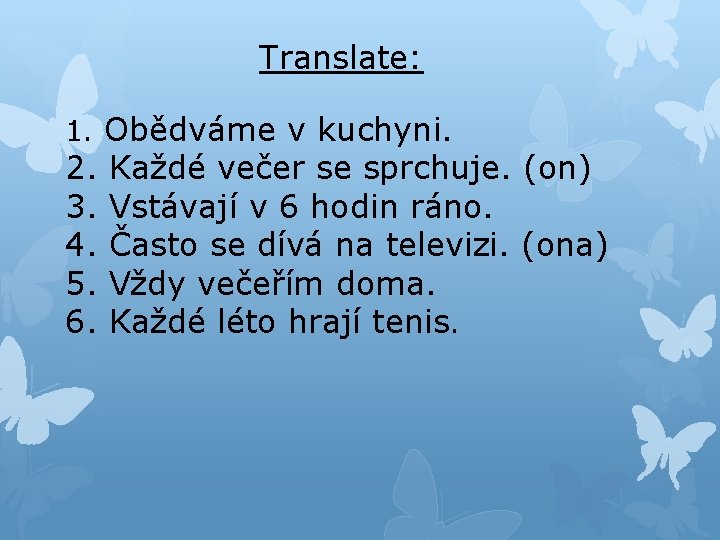 Translate:

1. Obědváme v kuchyni.
2. Každé večer se sprchuje. (on)
3. Vstávají v 6 hodin ráno.
4. Často se dívá na televizi. (ona)
5. Vždy večeřím doma.
6. Každé léto hrají tenis.